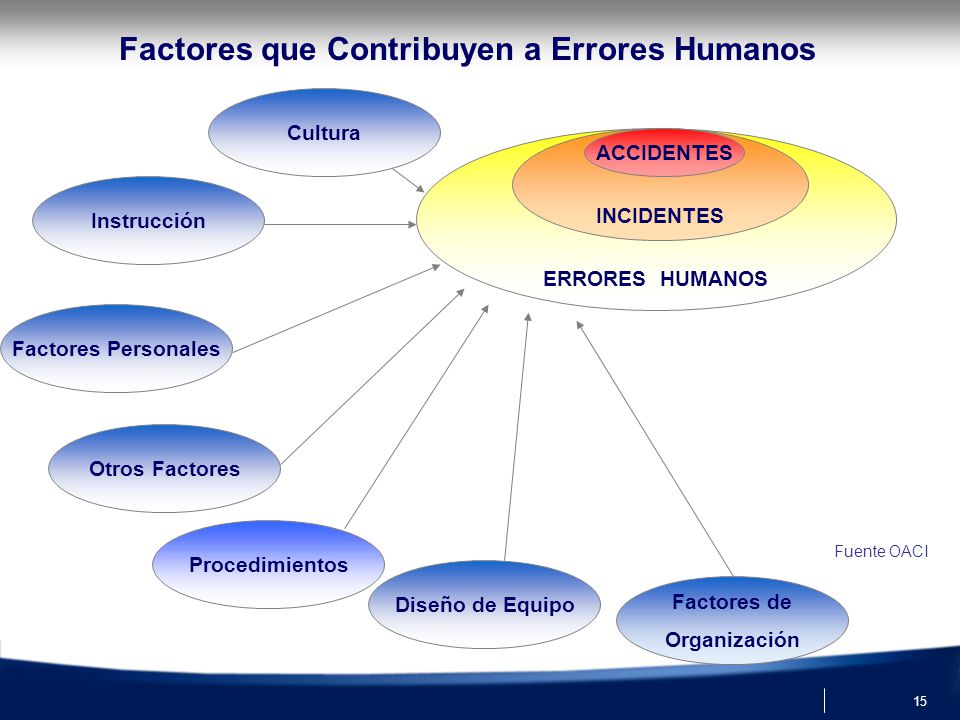 Factores que Contribuyen a Errores Humanos

Cultura

Instrucción

Factores Personales

Otros Factores

Procedimientos

Diseño de Equipo

Factores de Organización

ACCIDENTES

INCIDENTES

ERRORES HUMANOS

Fuente OACI

15